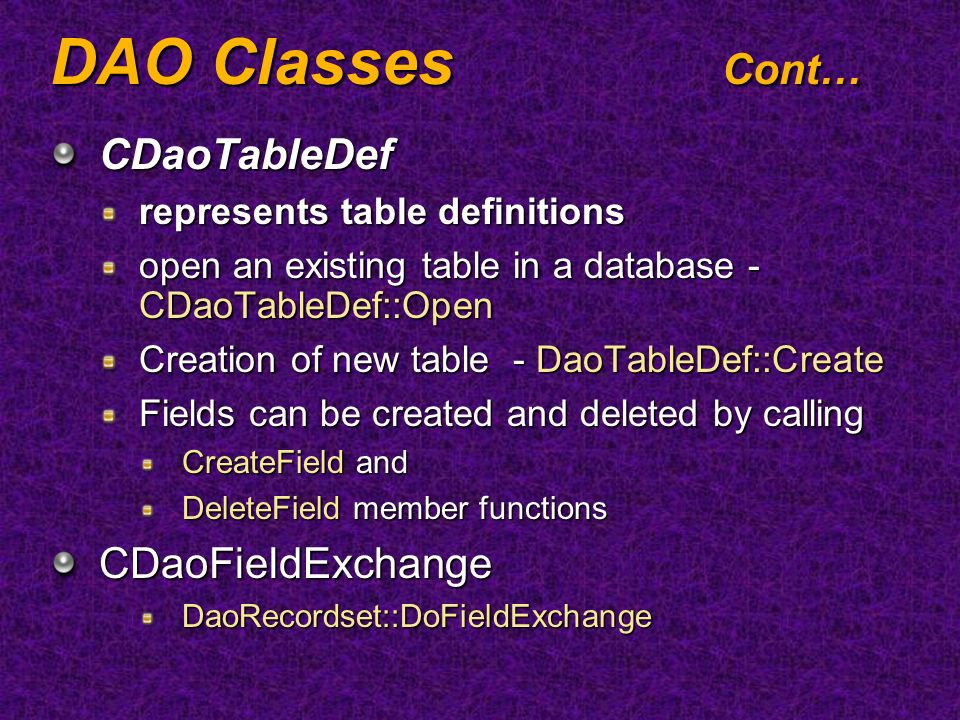 DAO Classes Cont…

CDaoTableDef

represents table definitions

open an existing table in a database - CDaoTableDef::Open

Creation of new table - DaoTableDef::Create

Fields can be created and deleted by calling

CreateField and

DeleteField member functions

CDaoFieldExchange

DaoRecordset::DoFieldExchange